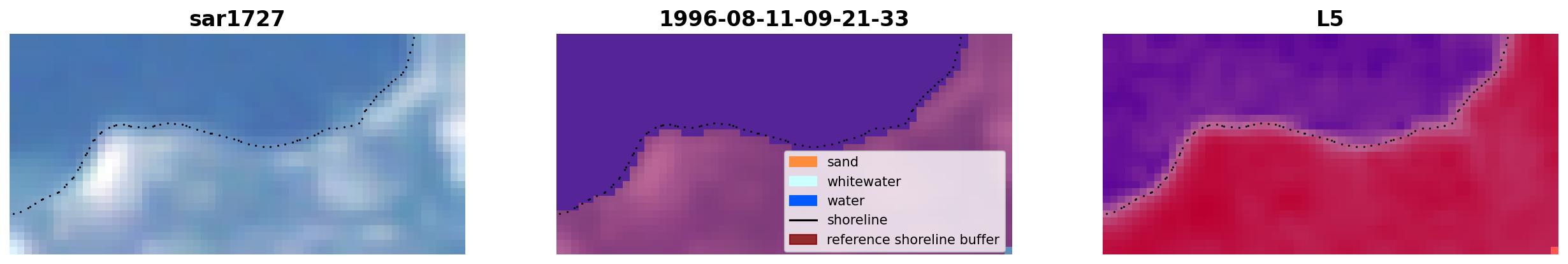 sar1727

1996-08-11-09-21-33

sand
whitewater
water
shoreline
reference shoreline buffer

L5